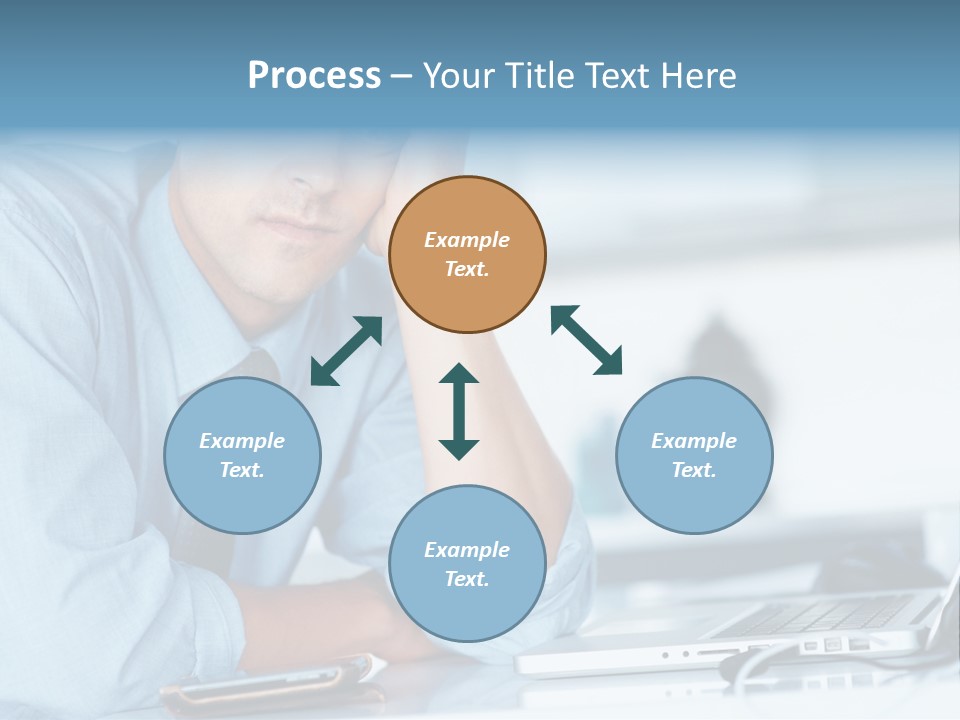 Process – Your Title Text Here

Example Text.

Example Text.

Example Text.

Example Text.